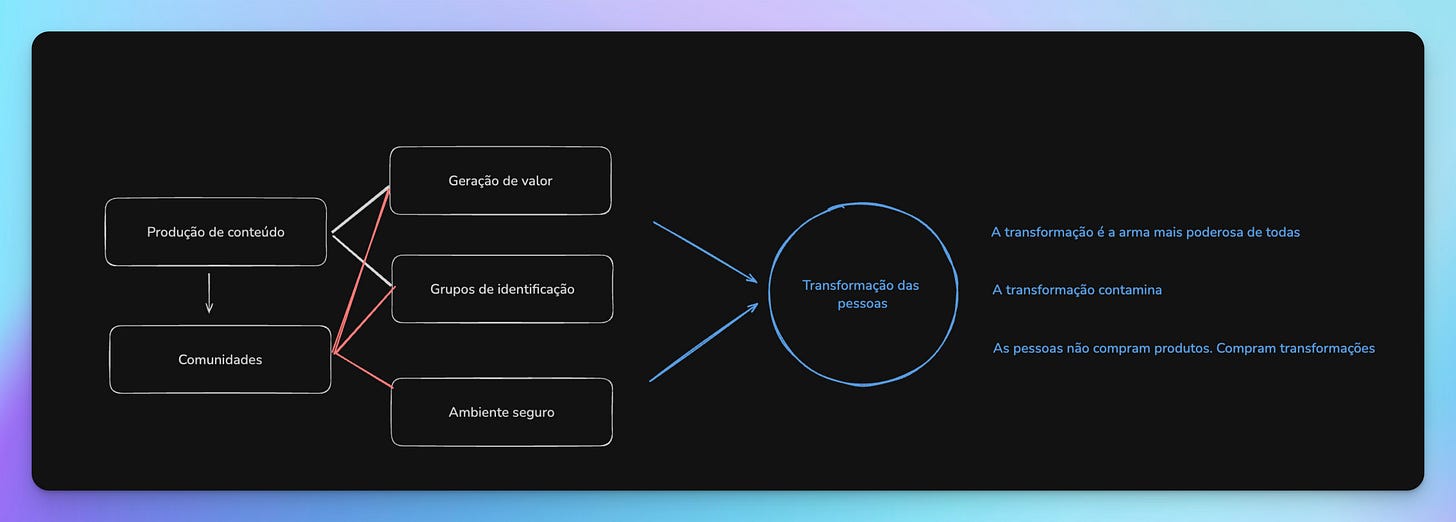 Produção de conteúdo

Comunidades

Geração de valor

Grupos de identificação

Ambiente seguro

Transformação das pessoas

A transformação é a arma mais poderosa de todas

A transformação contamina

As pessoas não compram produtos. Compram transformações